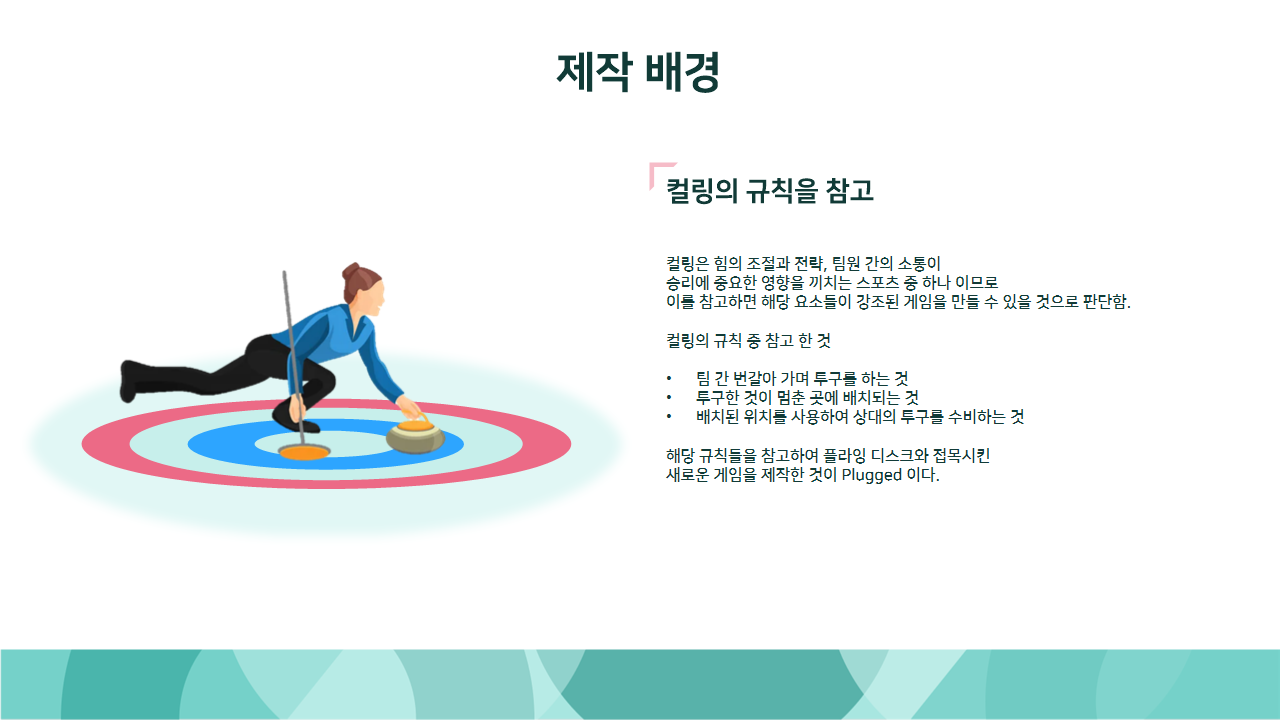 제작 배경

컬링의 규칙을 참고

컬링은 힘의 조절과 전략, 팀원 간의 소통이 승리에 중요한 영향을 끼치는 스포츠 중 하나 이므로 이를 참고하면 해당 요소들이 강조된 게임을 만들 수 있을 것으로 판단함.

컬링의 규칙 중 참고 한 것

• 팀 간 번갈아 가며 투구를 하는 것
• 투구한 것이 멈춘 곳에 배치되는 것
• 배치된 위치를 사용하여 상대의 투구를 수비하는 것

해당 규칙들을 참고하여 플라잉 디스크와 접목시킨 새로운 게임을 제작한 것이 Plugged 이다.